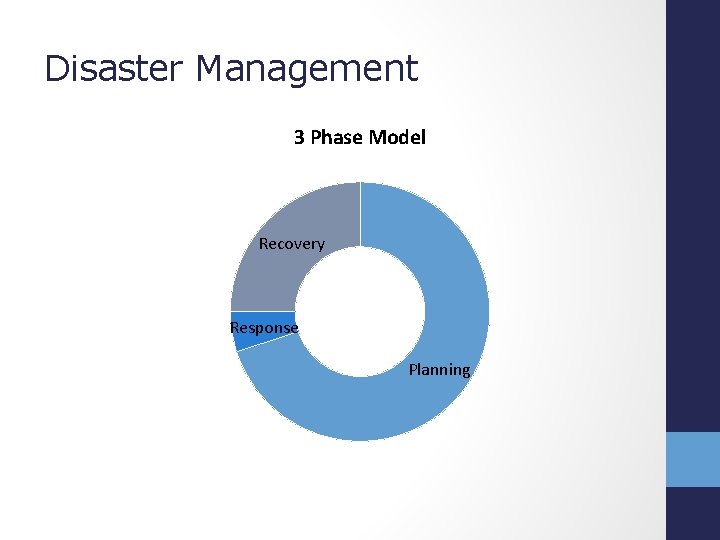 Disaster Management

3 Phase Model

Recovery

Response

Planning